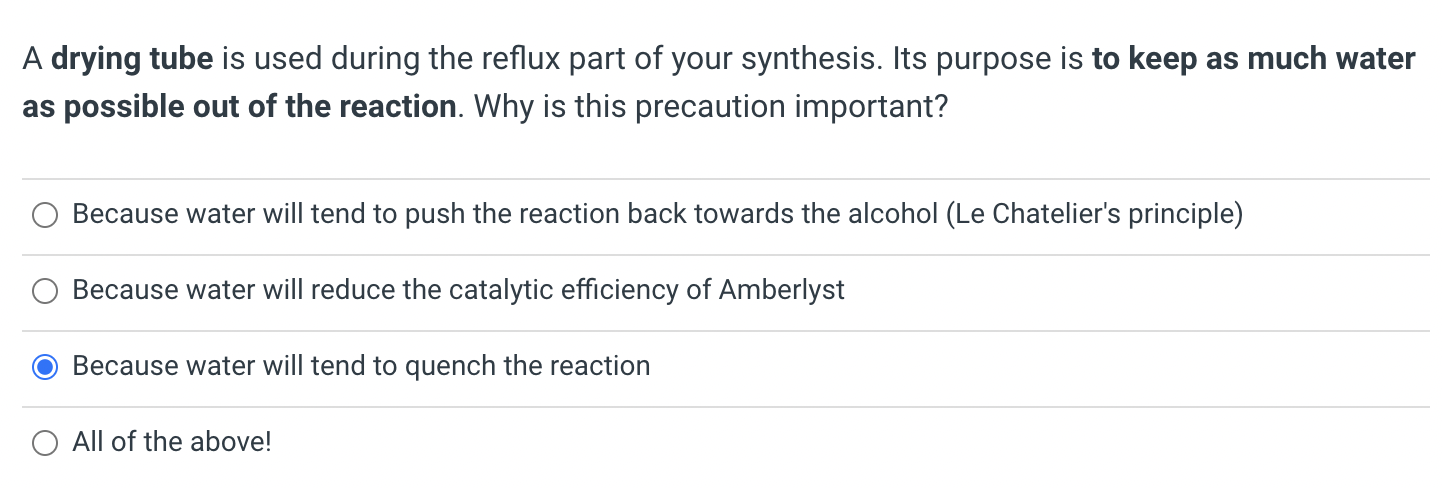 A drying tube is used during the reflux part of your synthesis. Its purpose is to keep as much water as possible out of the reaction. Why is this precaution important?

Because water will tend to push the reaction back towards the alcohol (Le Chatelier's principle)

Because water will reduce the catalytic efficiency of Amberlyst

Because water will tend to quench the reaction

All of the above!